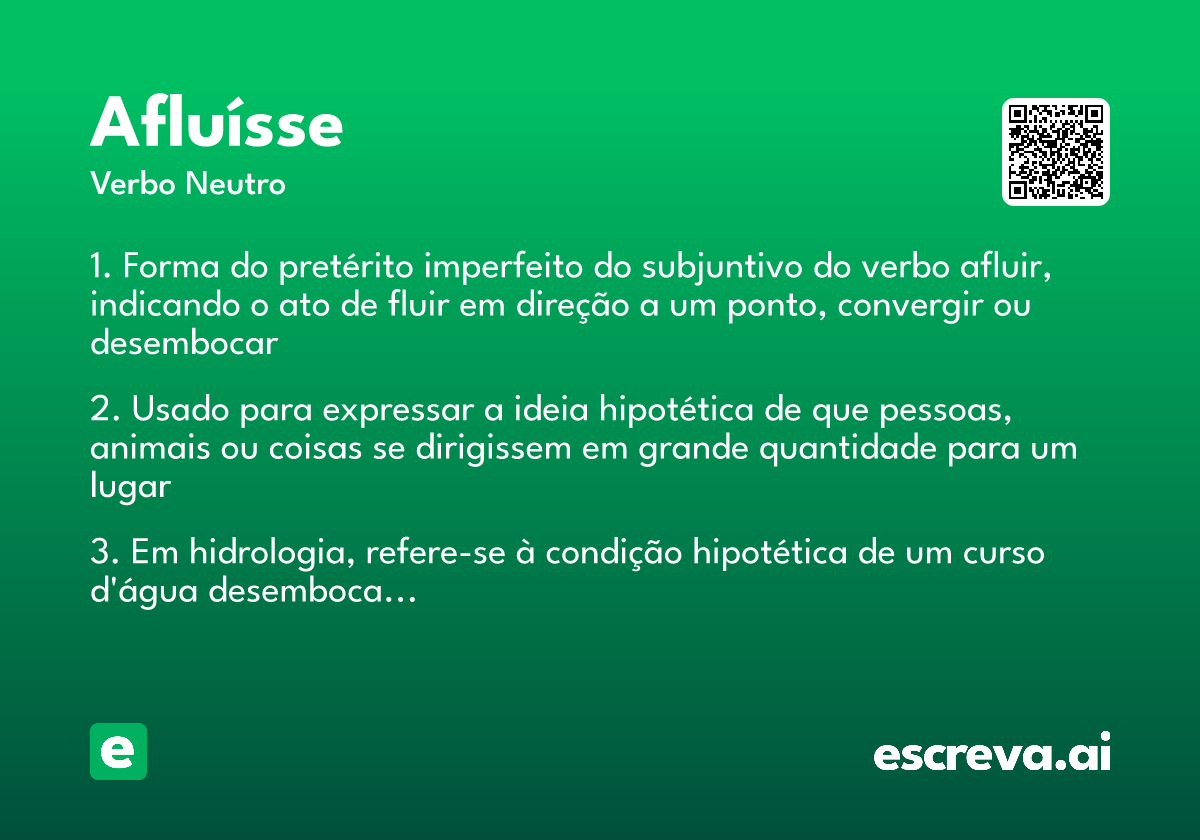 Afluísse
Verbo Neutro

1. Forma do pretérito imperfeito do subjuntivo do verbo afluir, indicando o ato de fluir em direção a um ponto, convergir ou desembocar

2. Usado para expressar a ideia hipotética de que pessoas, animais ou coisas se dirigissem em grande quantidade para um lugar

3. Em hidrologia, refere-se à condição hipotética de um curso d'água desemboca...

e

escreva.ai